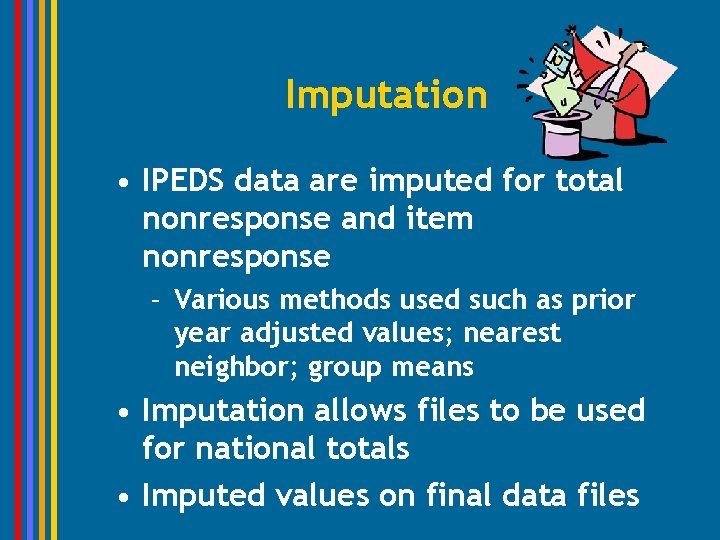 Imputation

• IPEDS data are imputed for total nonresponse and item nonresponse
  – Various methods used such as prior year adjusted values; nearest neighbor; group means
• Imputation allows files to be used for national totals
• Imputed values on final data files